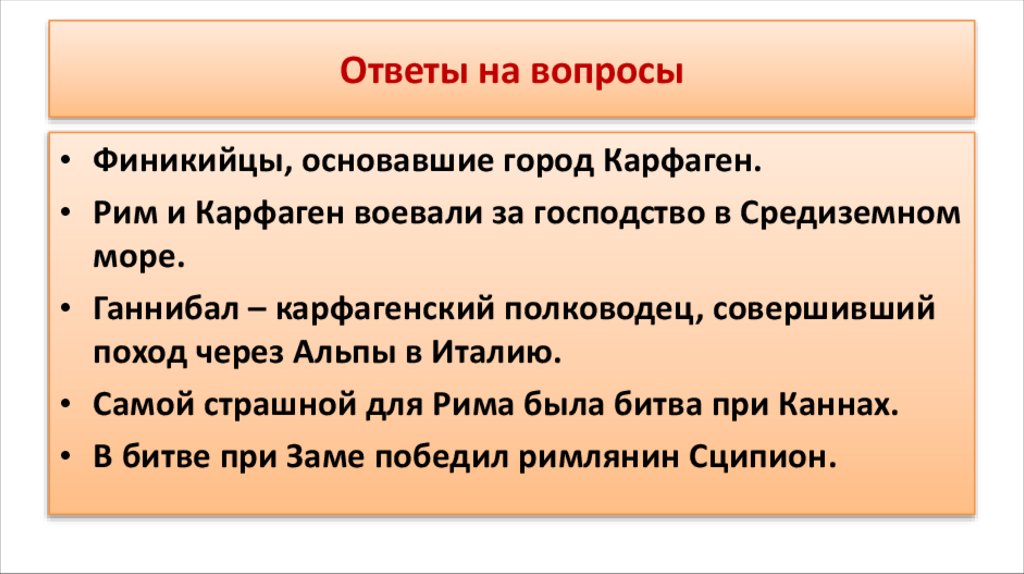 Ответы на вопросы

• Финикийцы, основавшие город Карфаген.
• Рим и Карфаген воевали за господство в Средиземном море.
• Ганнибал – карфагенский полководец, совершивший поход через Альпы в Италию.
• Самой страшной для Рима была битва при Каннах.
• В битве при Заме победил римлянин Сципион.